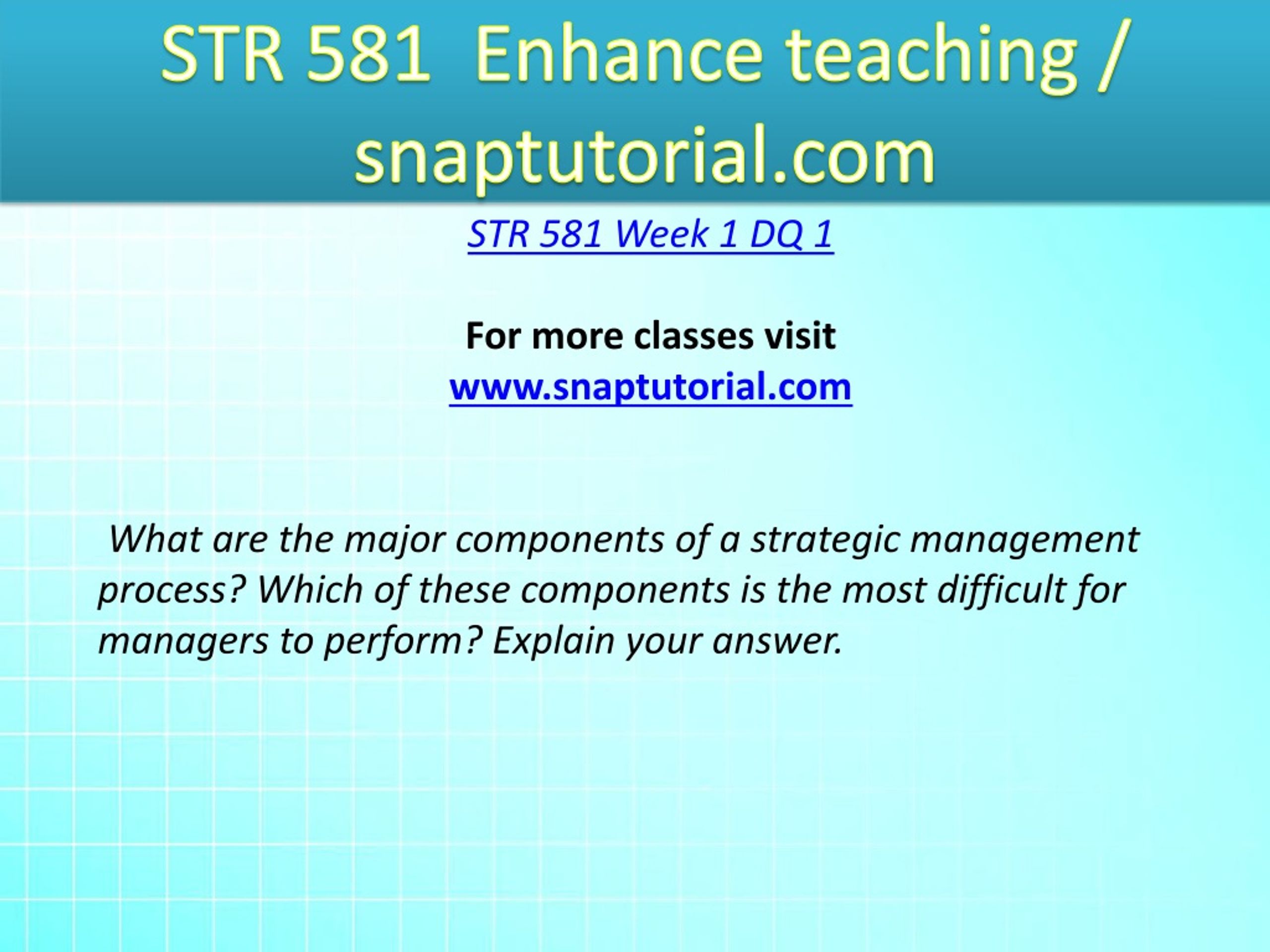 STR 581 Enhance teaching / snaptutorial.com

STR 581 Week 1 DQ 1

For more classes visit
www.snaptutorial.com

What are the major components of a strategic management process? Which of these components is the most difficult for managers to perform? Explain your answer.